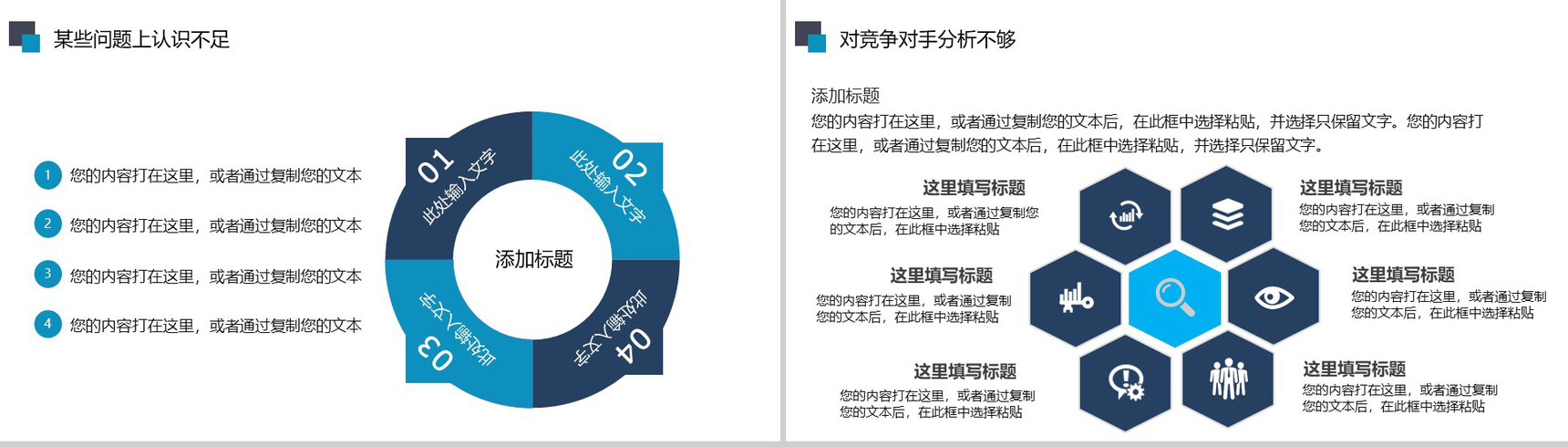 某些问题上认识不足

1 您的内容打在这里，或者通过复制您的文本

2 您的内容打在这里，或者通过复制您的文本

3 您的内容打在这里，或者通过复制您的文本

4 您的内容打在这里，或者通过复制您的文本

01 此处输入文字

02 此处输入文字

03 此处输入文字

04 此处输入文字

添加标题

对竞争对手分析不够

添加标题

您的内容打在这里，或者通过复制您的文本后，在此框中选择粘贴，并选择只保留文字。您的内容打在这里，或者通过复制您的文本后，在此框中选择粘贴，并选择只保留文字。

这里填写标题
您的内容打在这里，或者通过复制您的文本后，在此框中选择粘贴

这里填写标题
您的内容打在这里，或者通过复制您的文本后，在此框中选择粘贴

这里填写标题
您的内容打在这里，或者通过复制您的文本后，在此框中选择粘贴

这里填写标题
您的内容打在这里，或者通过复制您的文本后，在此框中选择粘贴

这里填写标题
您的内容打在这里，或者通过复制您的文本后，在此框中选择粘贴

这里填写标题
您的内容打在这里，或者通过复制您的文本后，在此框中选择粘贴